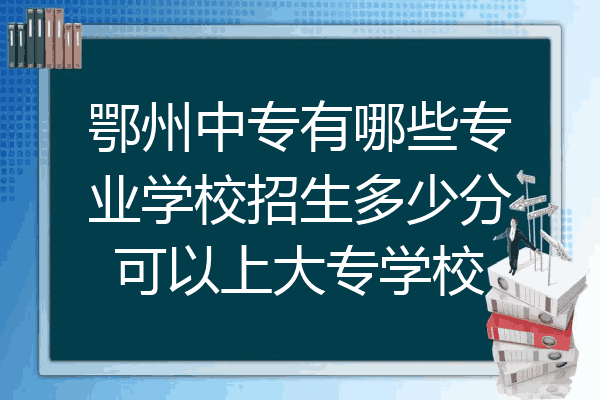 鄂州中专有哪些专业学校招生多少分可以上大专学校